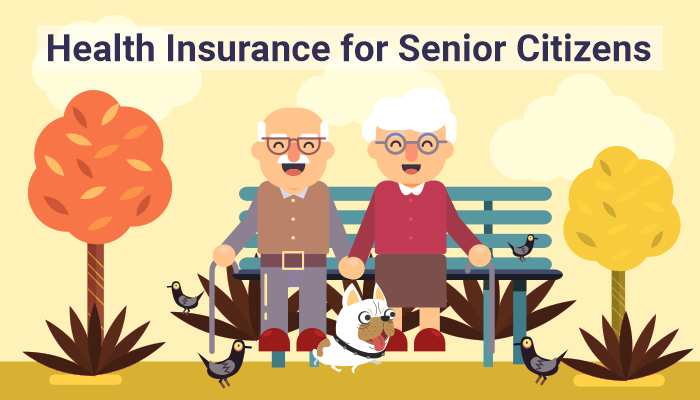 Health Insurance for Senior Citizens